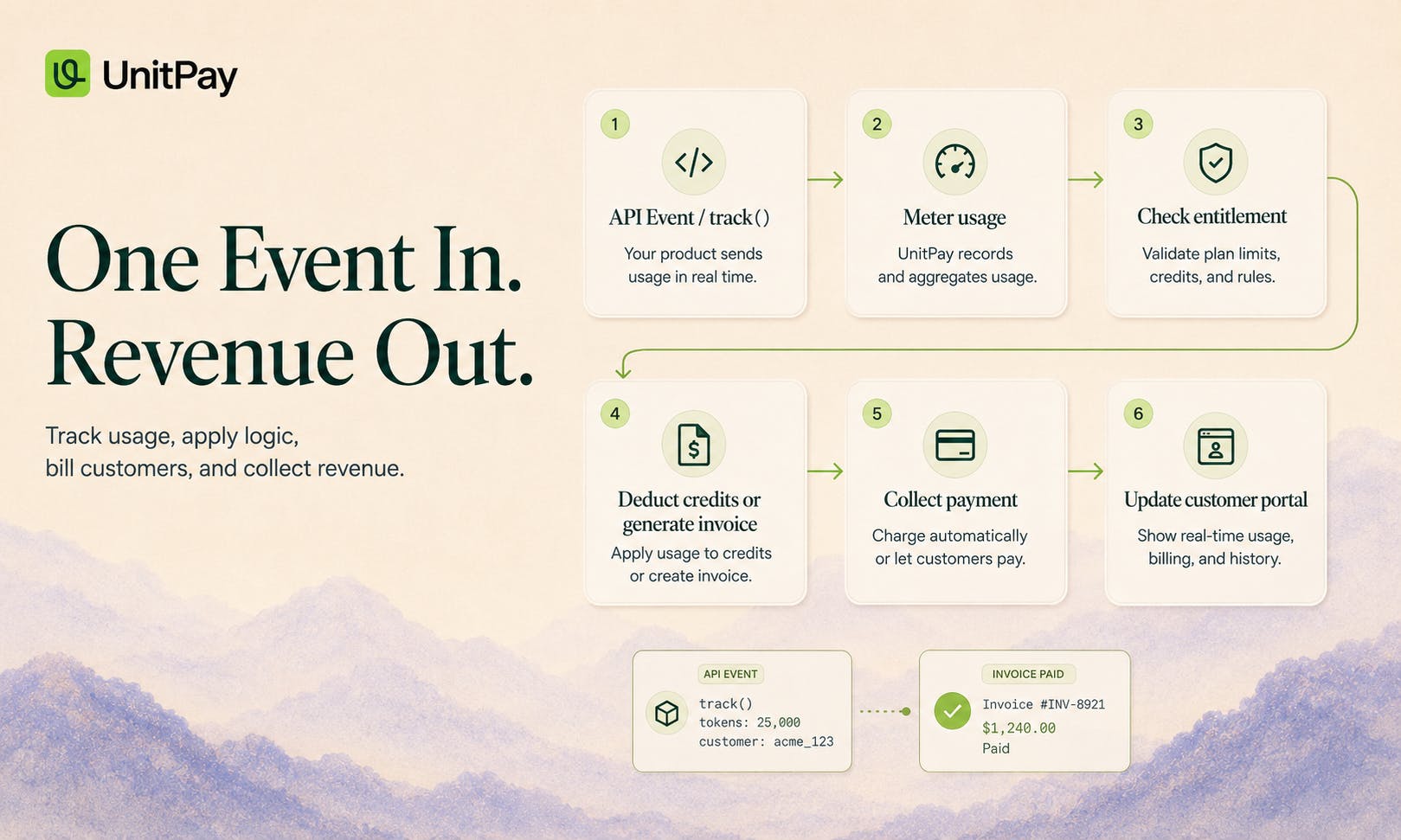 UnitPay

One Event In.
Revenue Out.

Track usage, apply logic, bill customers, and collect revenue.

1
API Event / track()
Your product sends usage in real time.

2
Meter usage
UnitPay records and aggregates usage.

3
Check entitlement
Validate plan limits, credits, and rules.

4
Deduct credits or generate invoice
Apply usage to credits or create invoice.

5
Collect payment
Charge automatically or let customers pay.

6
Update customer portal
Show real-time usage, billing, and history.

API EVENT
track()
tokens: 25,000
customer: acme_123

INVOICE PAID
Invoice #INV-8921
$1,240.00
Paid